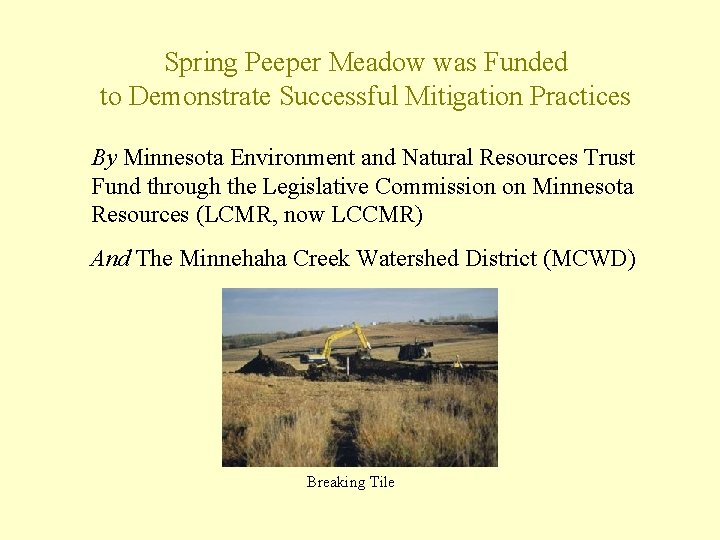 Spring Peeper Meadow was Funded
to Demonstrate Successful Mitigation Practices

By Minnesota Environment and Natural Resources Trust Fund through the Legislative Commission on Minnesota Resources (LCMR, now LCCMR)

And The Minnehaha Creek Watershed District (MCWD)

Breaking Tile